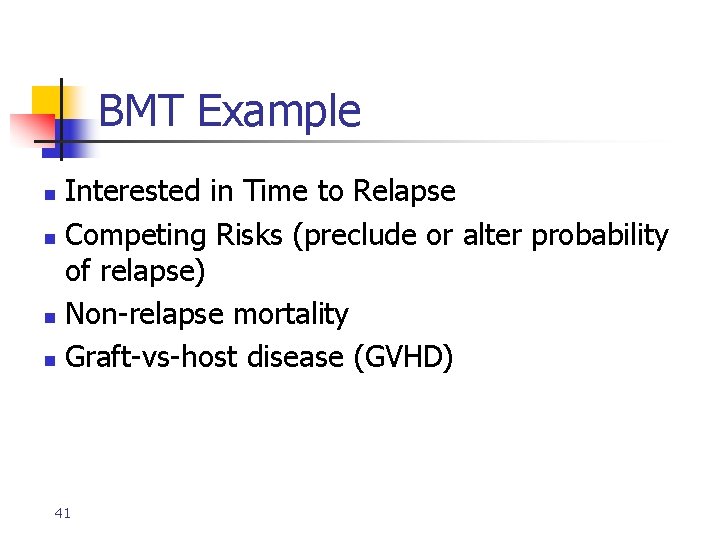 BMT Example

- Interested in Time to Relapse
- Competing Risks (preclude or alter probability of relapse)
- Non-relapse mortality
- Graft-vs-host disease (GVHD)

41